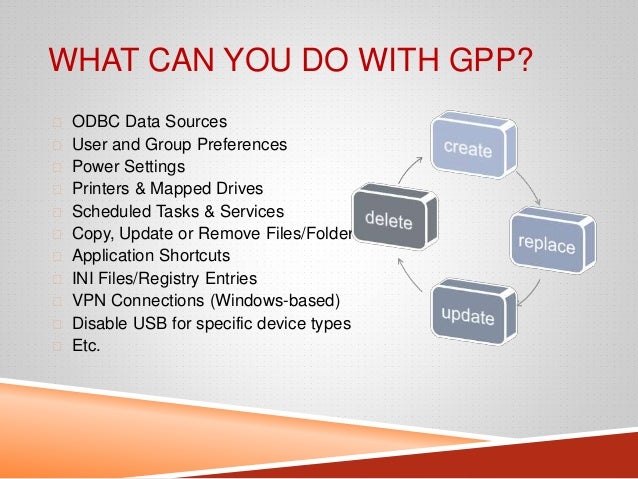 WHAT CAN YOU DO WITH GPP?

ODBC Data Sources
User and Group Preferences
Power Settings
Printers & Mapped Drives
Scheduled Tasks & Services
Copy, Update or Remove Files/Folder
Application Shortcuts
INI Files/Registry Entries
VPN Connections (Windows-based)
Disable USB for specific device types
Etc.

create
replace
update
delete